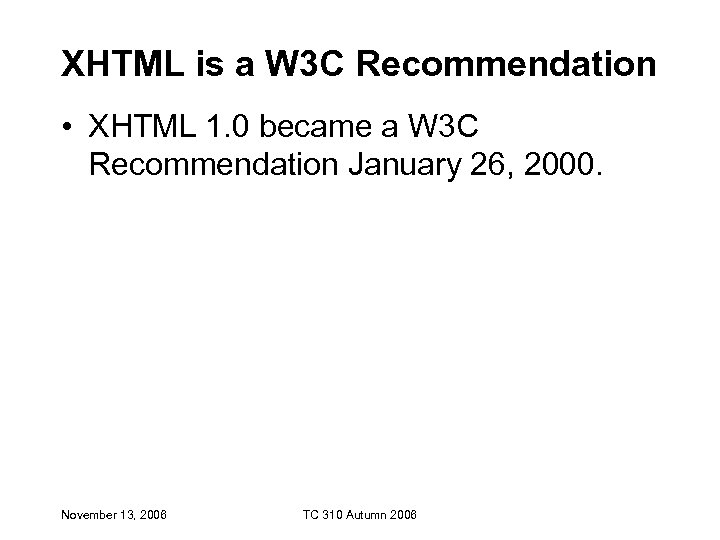 XHTML is a W3C Recommendation

• XHTML 1.0 became a W3C Recommendation January 26, 2000.

November 13, 2006

TC 310 Autumn 2006